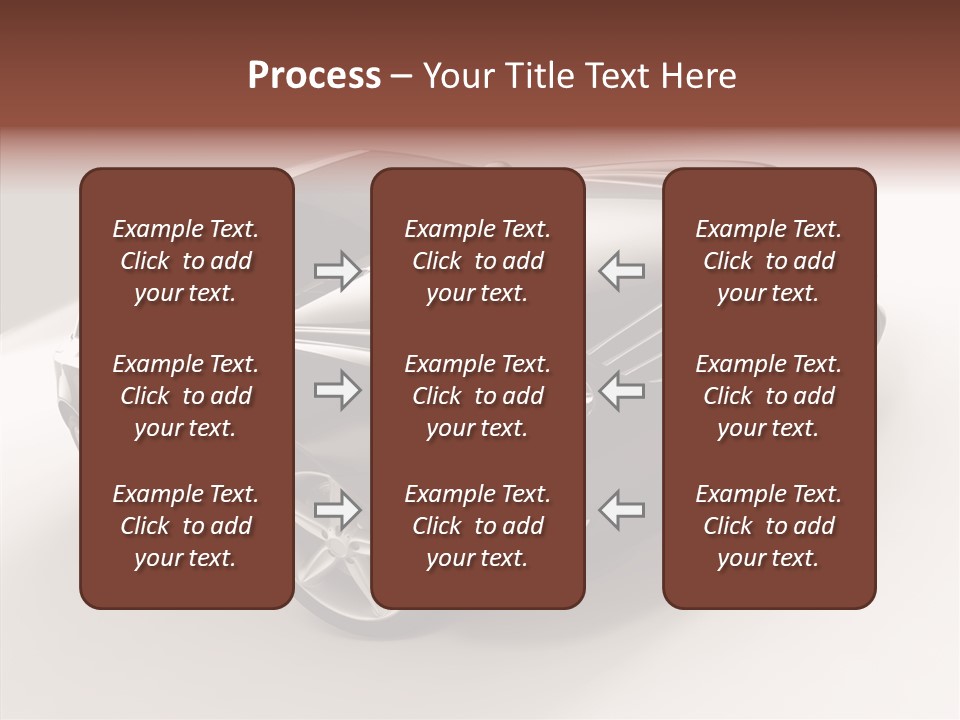 Process – Your Title Text Here

Example Text. Click to add your text.

Example Text. Click to add your text.

Example Text. Click to add your text.

Example Text. Click to add your text.

Example Text. Click to add your text.

Example Text. Click to add your text.

Example Text. Click to add your text.

Example Text. Click to add your text.

Example Text. Click to add your text.